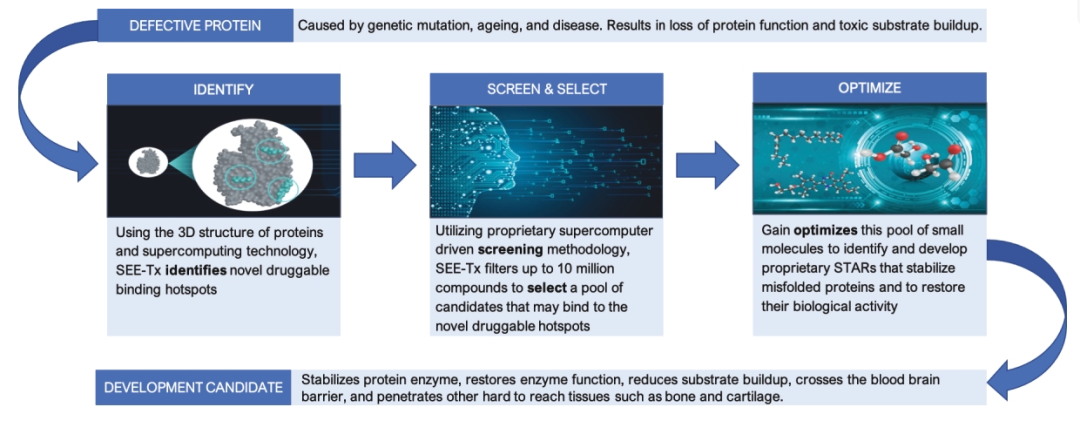 DEFECTIVE PROTEIN

Caused by genetic mutation, ageing, and disease. Results in loss of protein function and toxic substrate buildup.

IDENTIFY

Using the 3D structure of proteins and supercomputing technology, SEE-Tx **identifies** novel druggable binding hotspots

SCREEN & SELECT

Utilizing proprietary supercomputer driven **screening** methodology, SEE-Tx filters up to 10 million compounds to **select** a pool of candidates that may bind to the novel druggable hotspots

OPTIMIZE

Gain **optimizes** this pool of small molecules to identify and develop proprietary STARs that stabilize misfolded proteins and to restore their biological activity

DEVELOPMENT CANDIDATE

Stabilizes protein enzyme, restores enzyme function, reduces substrate buildup, crosses the blood brain barrier, and penetrates other hard to reach tissues such as bone and cartilage.